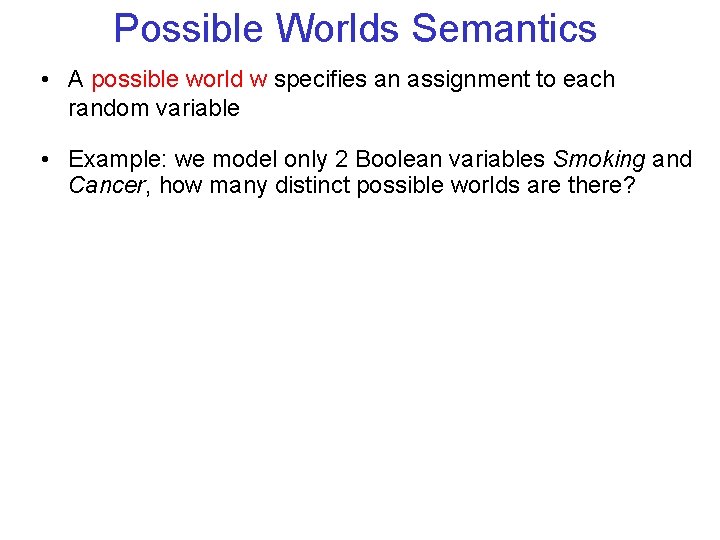 Possible Worlds Semantics

• A possible world w specifies an assignment to each random variable

• Example: we model only 2 Boolean variables Smoking and Cancer, how many distinct possible worlds are there?